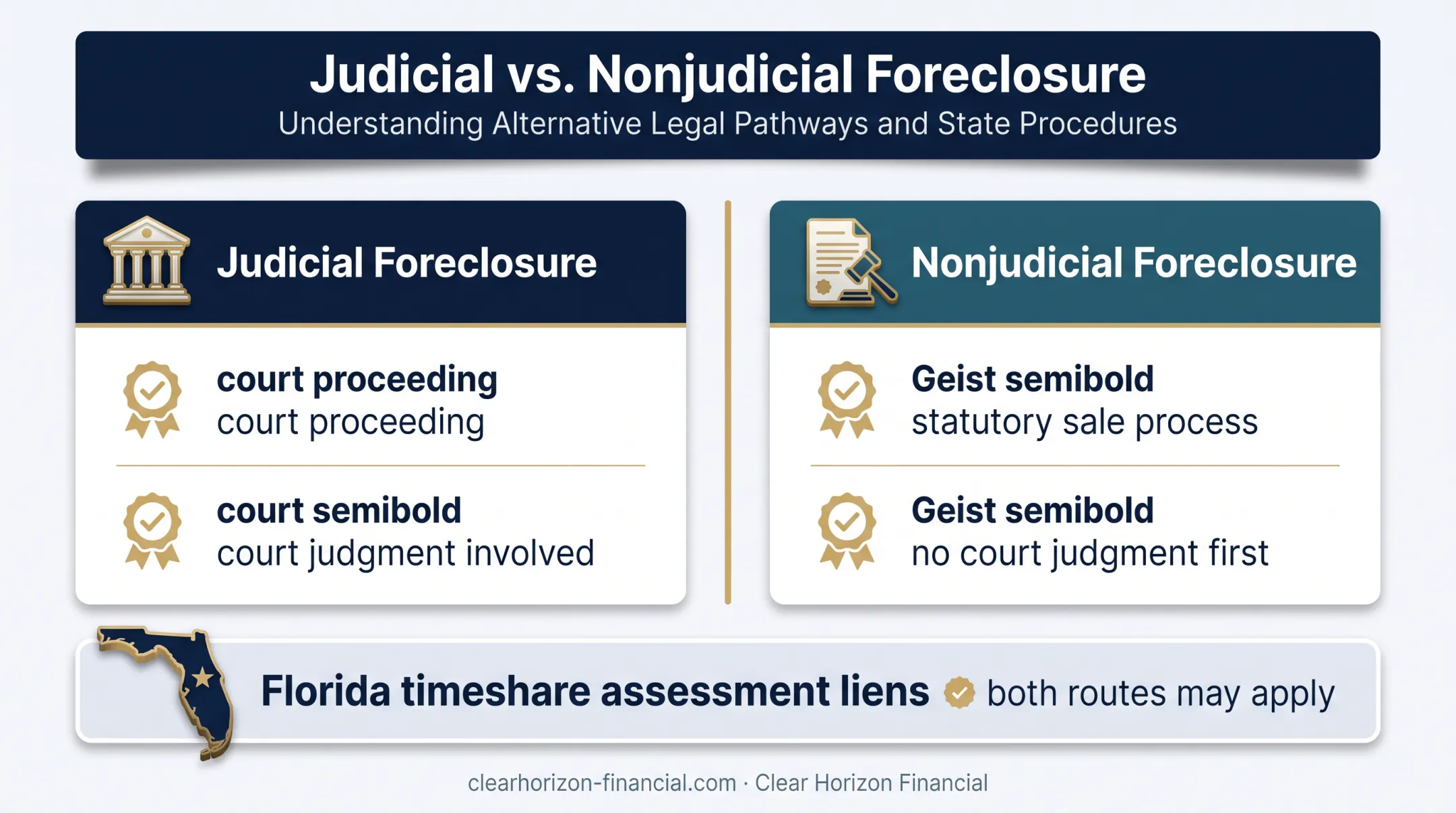 Judicial vs. Nonjudicial Foreclosure
Understanding Alternative Legal Pathways and State Procedures

Judicial Foreclosure

court proceeding
court proceeding

court semibold
court judgment involved

Nonjudicial Foreclosure

Geist semibold
statutory sale process

Geist semibold
no court judgment first

Florida timeshare assessment liens both routes may apply

clearhorizon-financial.com · Clear Horizon Financial